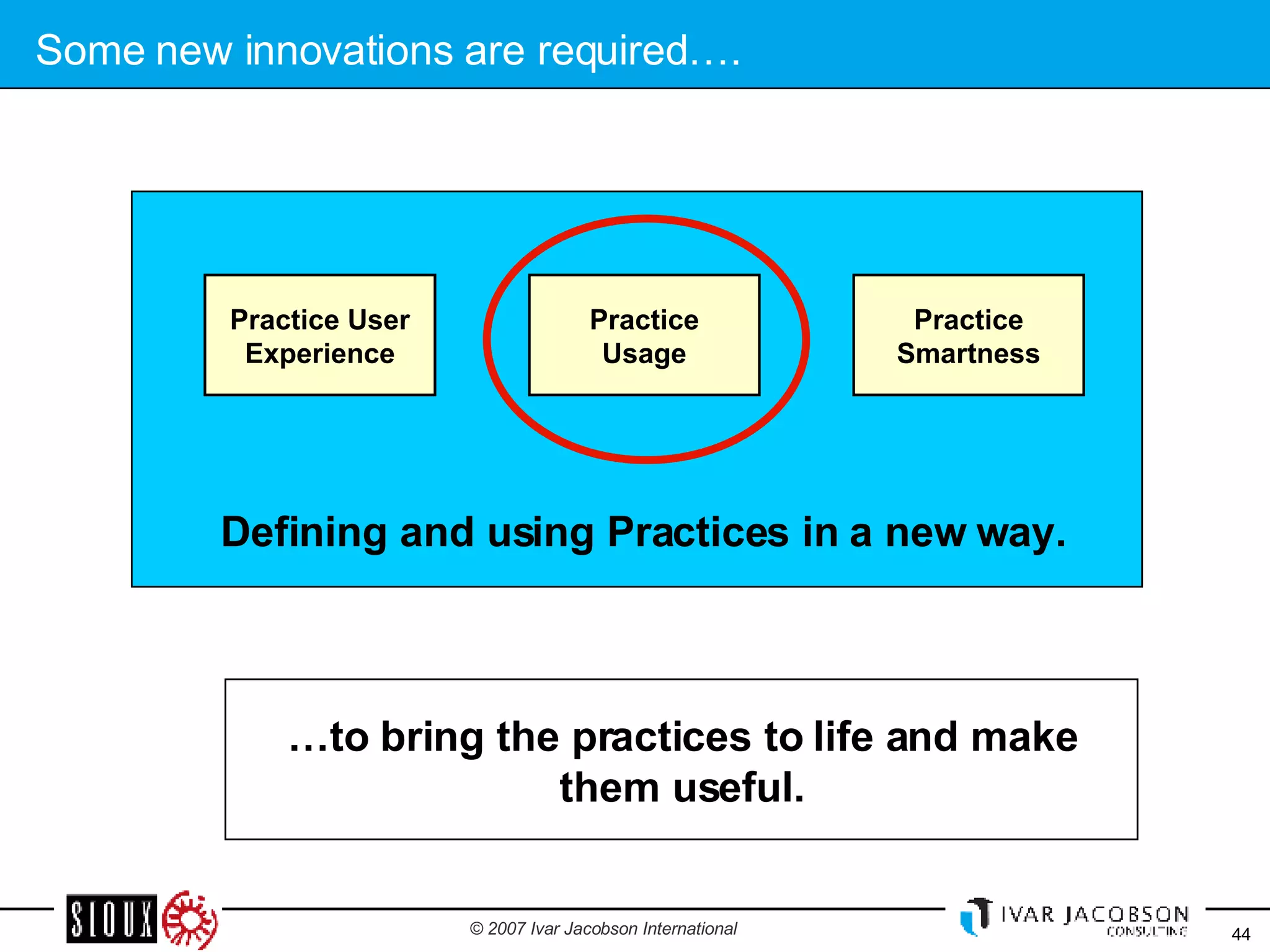 Some new innovations are required….

Practice User Experience

Practice Usage

Practice Smartness

Defining and using Practices in a new way.

…to bring the practices to life and make them useful.

SIOUX

© 2007 Ivar Jacobson International

IVAR JACOBSON CONSULTING

44